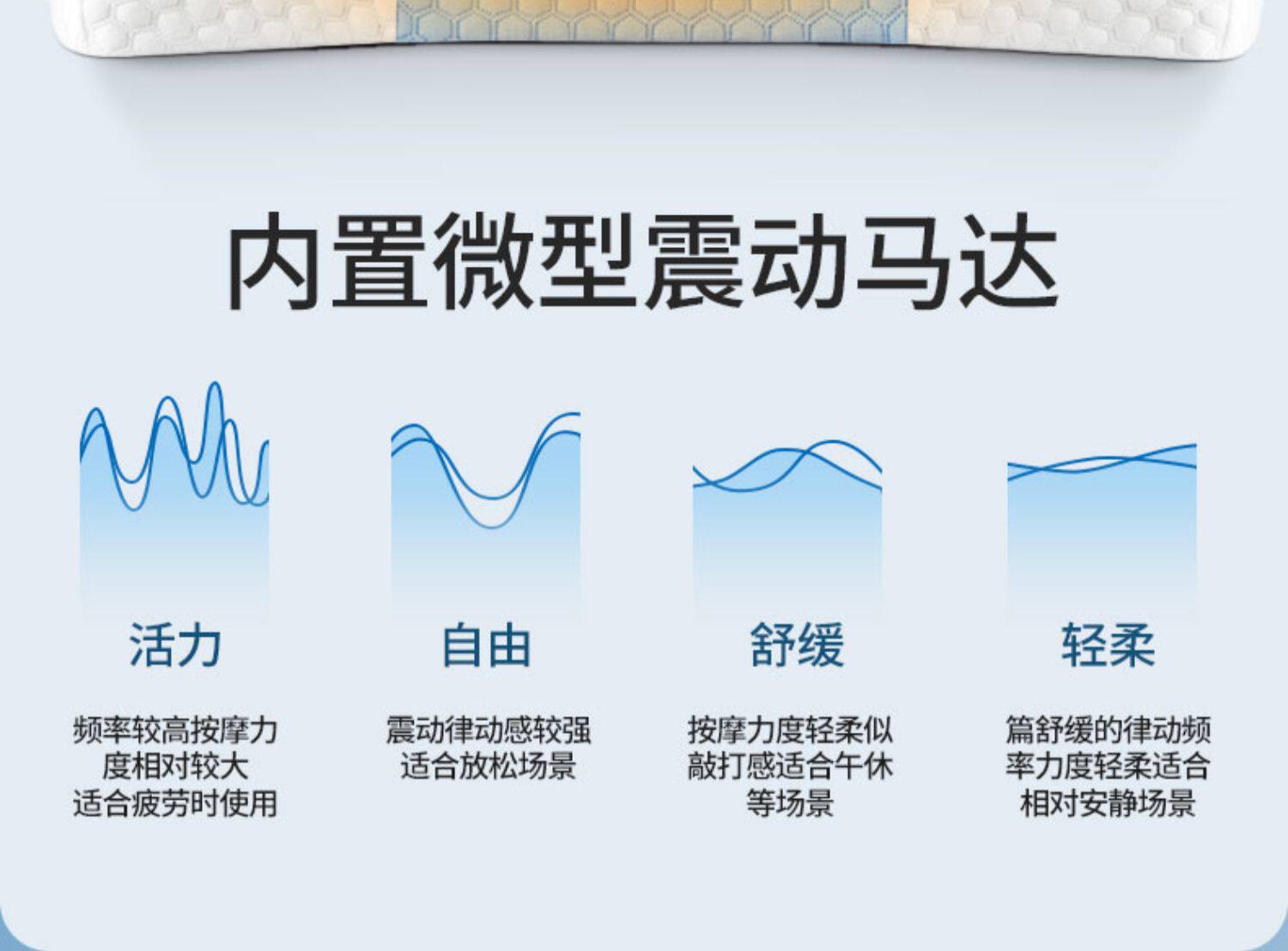 内置微型震动马达

活力

频率较高按摩力度相对较大适合疲劳时使用

自由

震动律动感较强适合放松场景

舒缓

按摩力度轻柔似敲打感适合午休等场景

轻柔

篇舒缓的律动频率力度轻柔适合相对安静场景